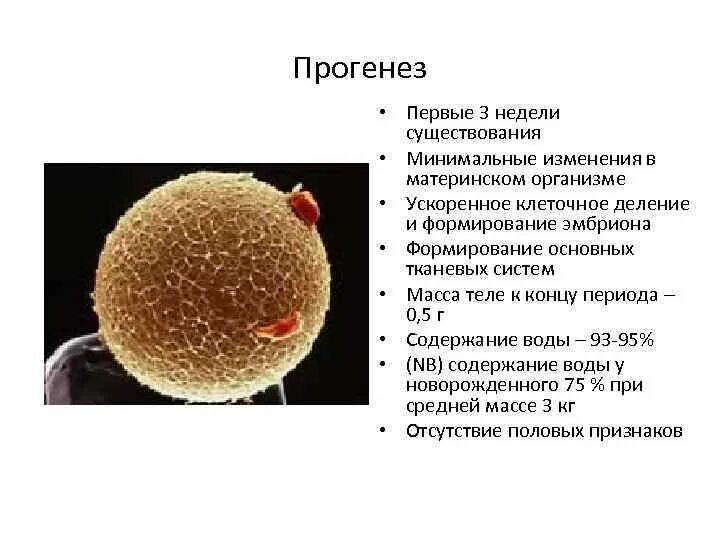 Прогенез

• Первые 3 недели существования
• Минимальные изменения в материнском организме
• Ускоренное клеточное деление и формирование эмбриона
• Формирование основных тканевых систем
• Масса теле к концу периода – 0,5 г
• Содержание воды – 93-95%
• (NB) содержание воды у новорожденного 75 % при средней массе 3 кг
• Отсутствие половых признаков